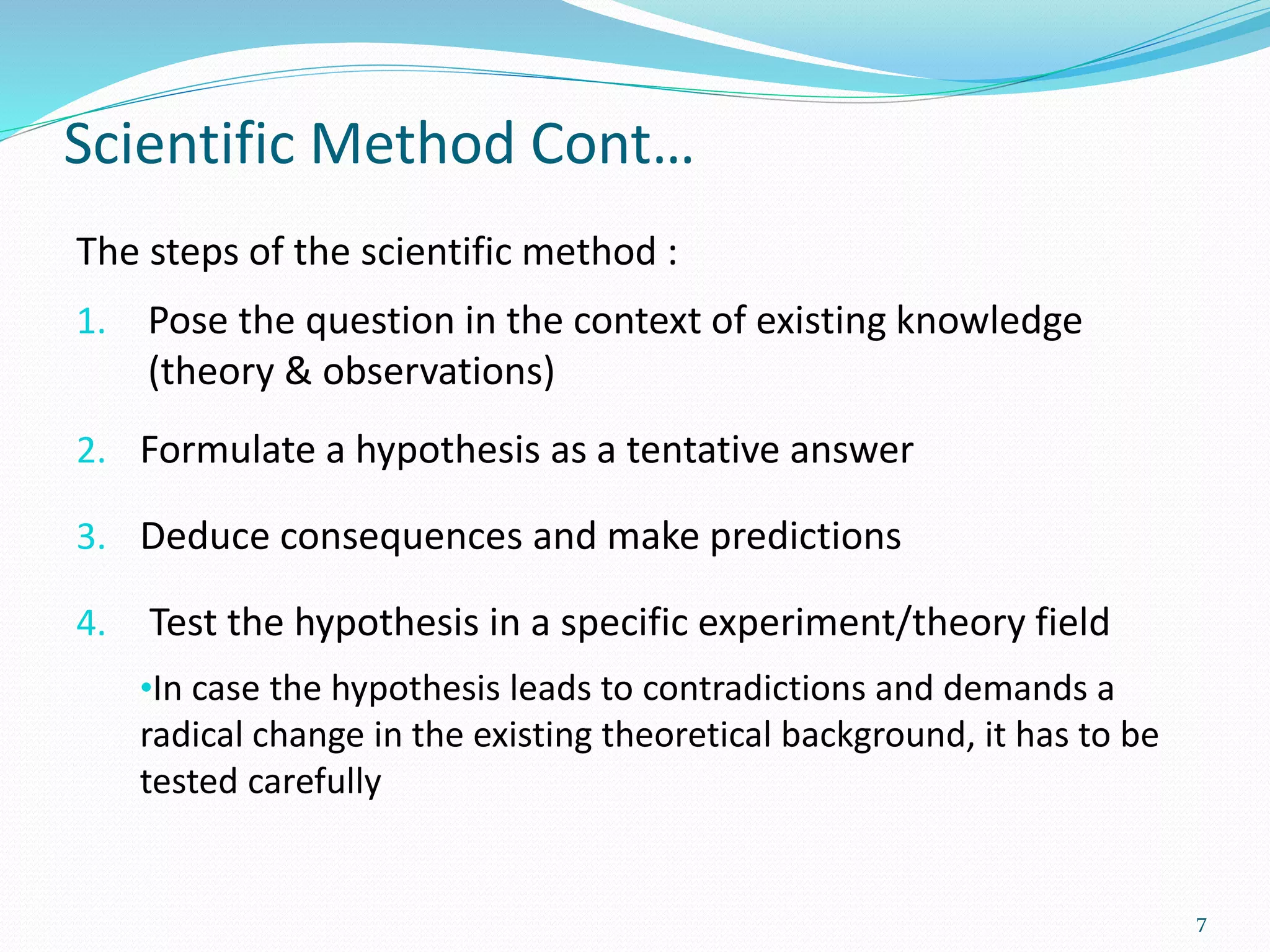 Scientific Method Cont…

The steps of the scientific method :

1. Pose the question in the context of existing knowledge (theory & observations)

2. Formulate a hypothesis as a tentative answer

3. Deduce consequences and make predictions

4. Test the hypothesis in a specific experiment/theory field

•In case the hypothesis leads to contradictions and demands a radical change in the existing theoretical background, it has to be tested carefully

7